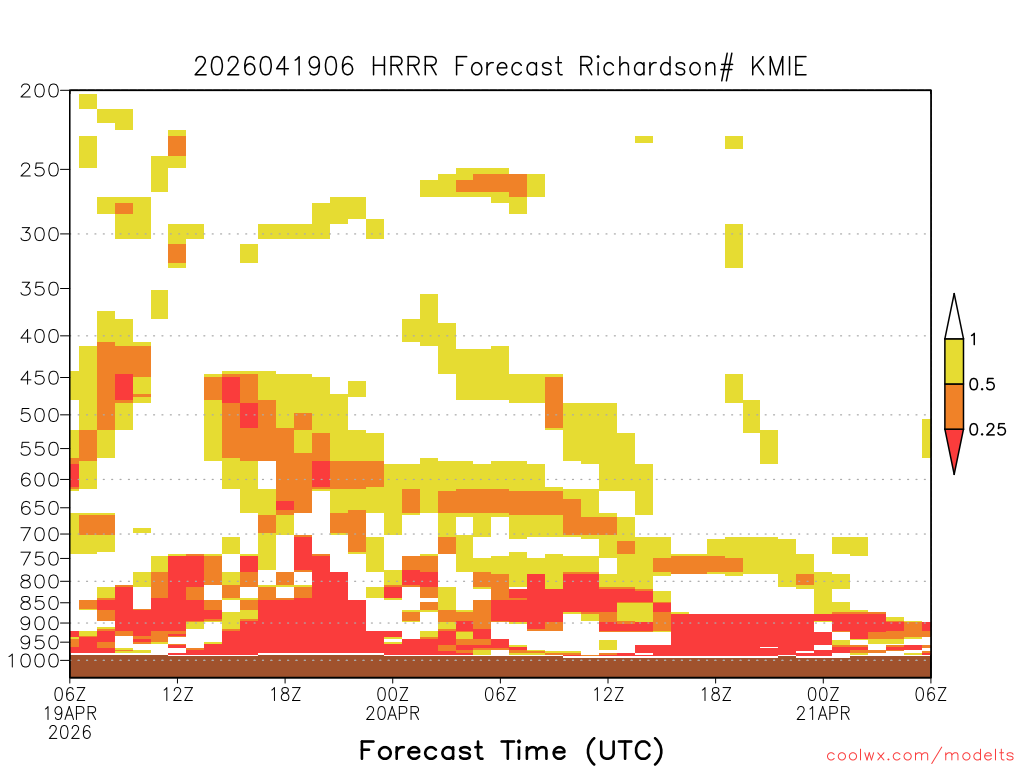 2026041906 HRRR Forecast Richardson# KMIE

200
250
300
350
400
450
500
550
600
650
700
750
800
850
900
950
1000

1
0.5
0.25

06Z 19APR 2026
12Z
18Z
00Z 20APR
06Z
12Z
18Z
00Z 21APR
06Z

Forecast Time (UTC)

coolwx.com/modelts